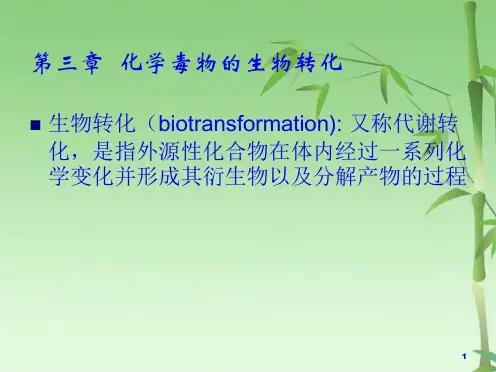 第三章 化学毒物的生物转化

■ 生物转化（biotransformation): 又称代谢转化，是指外源性化合物在体内经过一系列化学变化并形成其衍生物以及分解产物的过程

1